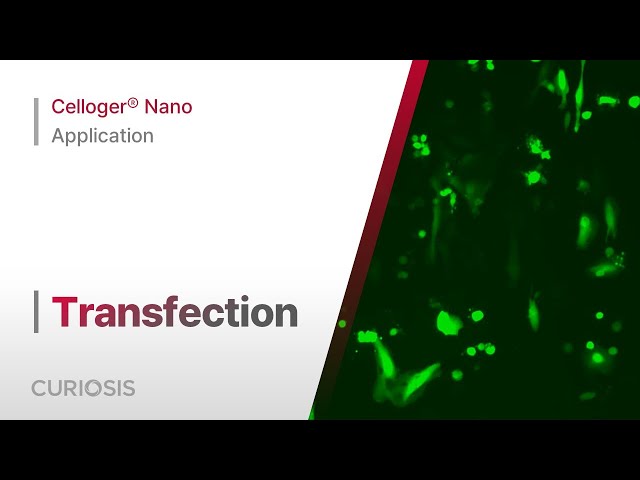 Celloger® Nano
Application

Transfection

CURIOSIS